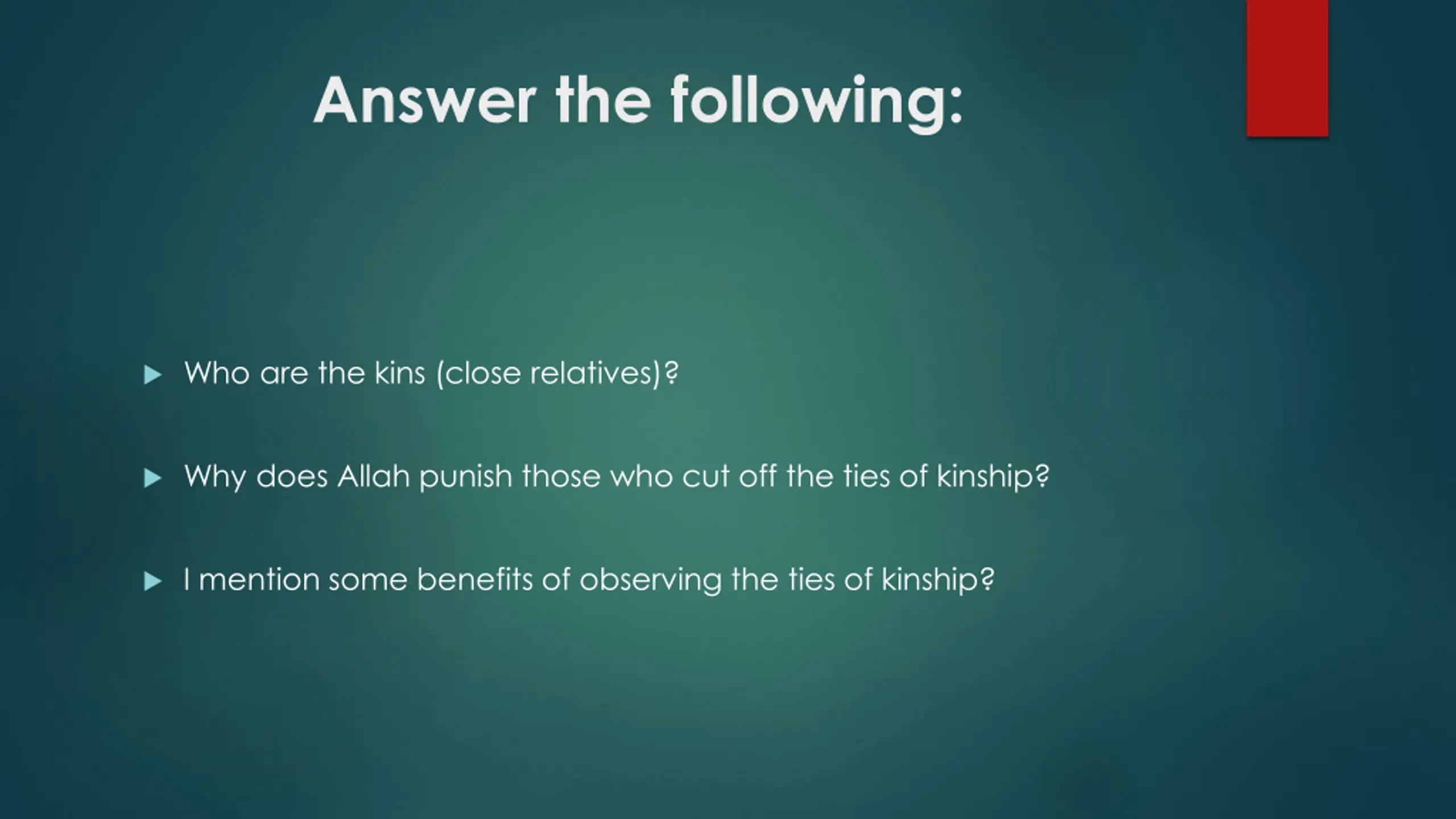 Answer the following:

▶ Who are the kins (close relatives)?

▶ Why does Allah punish those who cut off the ties of kinship?

▶ I mention some benefits of observing the ties of kinship?